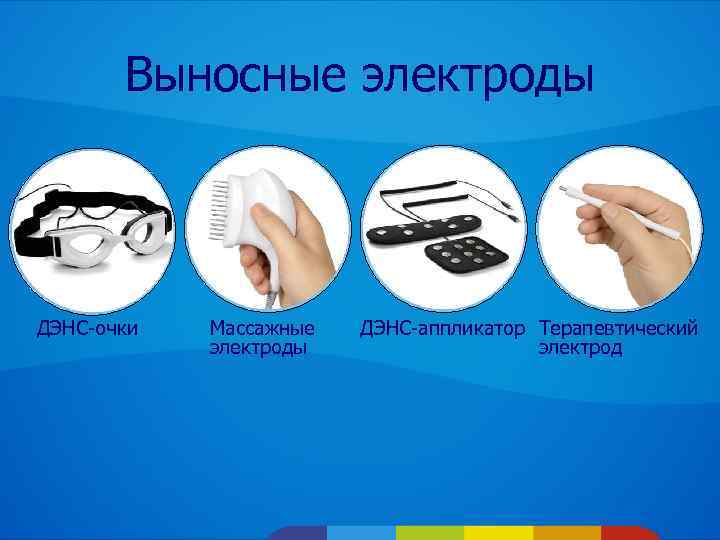 Выносные электроды

ДЭНС-очки

Массажные электроды

ДЭНС-аппликатор

Терапевтический электрод